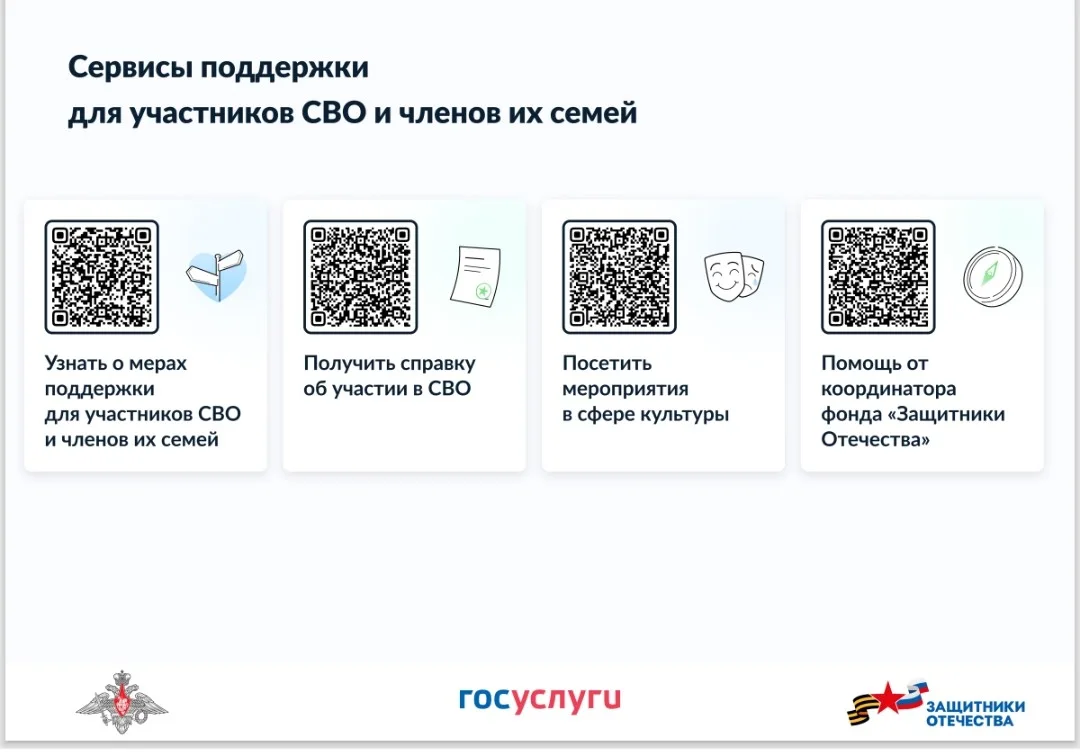 Сервисы поддержки для участников СВО и членов их семей

Узнать о мерах поддержки для участников СВО и членов их семей

Получить справку об участии в СВО

Посетить мероприятия в сфере культуры

Помощь от координатора фонда «Защитники Отечества»

госуслуги

ЗАЩИТНИКИ ОТЕЧЕСТВА